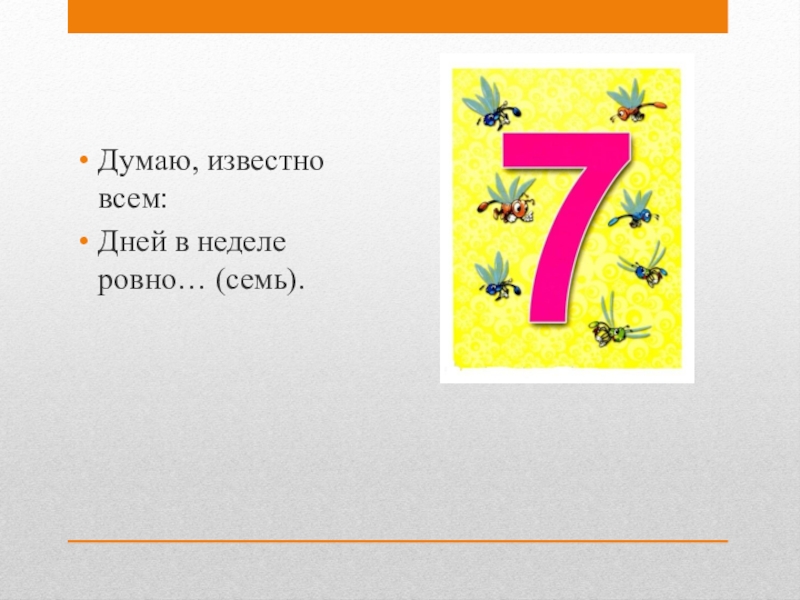 • Думаю, известно всем:
• Дней в неделе ровно… (семь).

7